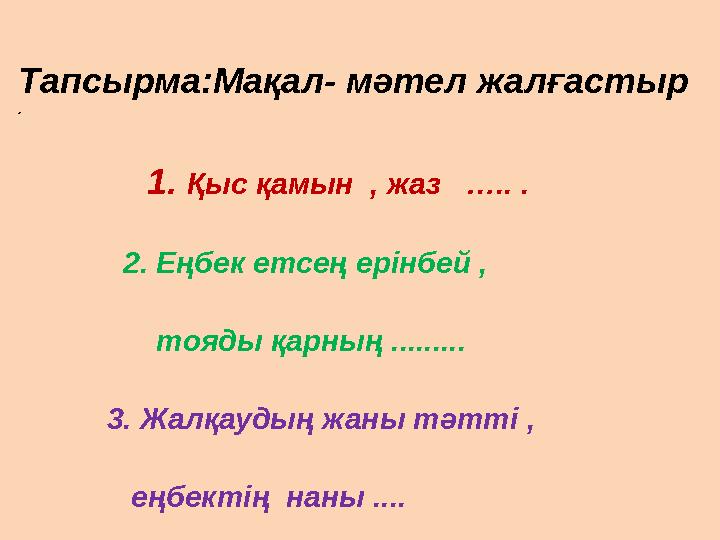 Тапсырма:Мақал- мәтел жалғастыр

1. Қыс қамын , жаз ….. .

2. Еңбек етсең ерінбей ,

тояды қарның .........

3. Жалқаудың жаны тәтті ,

еңбектің наны ....